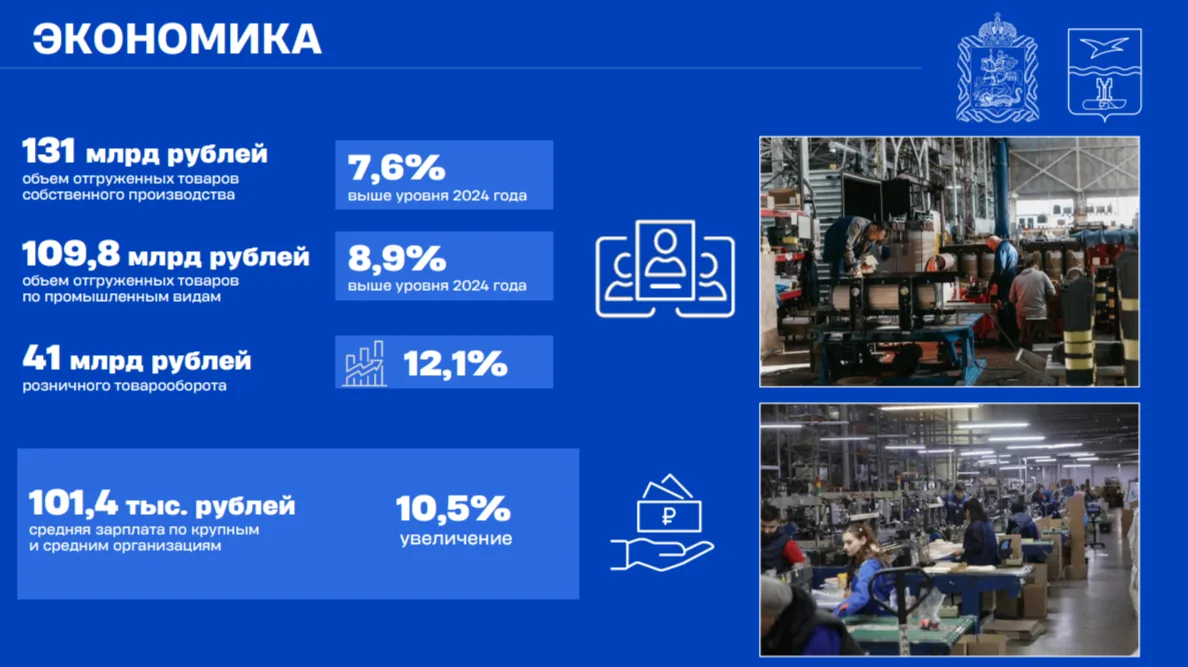 ЭКОНОМИКА

131 млрд рублей
объем отгруженных товаров собственного производства

7,6%
выше уровня 2024 года

109,8 млрд рублей
объем отгруженных товаров по промышленным видам

8,9%
выше уровня 2024 года

41 млрд рублей
розничного товарооборота

12,1%

101,4 тыс. рублей
средняя зарплата по крупным и средним организациям

10,5%
увеличение

₽